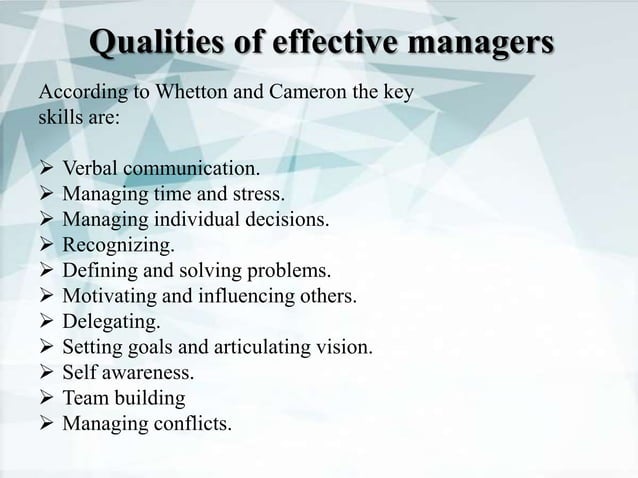 Qualities of effective managers

According to Whetton and Cameron the key skills are:

➢ Verbal communication.
➢ Managing time and stress.
➢ Managing individual decisions.
➢ Recognizing.
➢ Defining and solving problems.
➢ Motivating and influencing others.
➢ Delegating.
➢ Setting goals and articulating vision.
➢ Self awareness.
➢ Team building
➢ Managing conflicts.